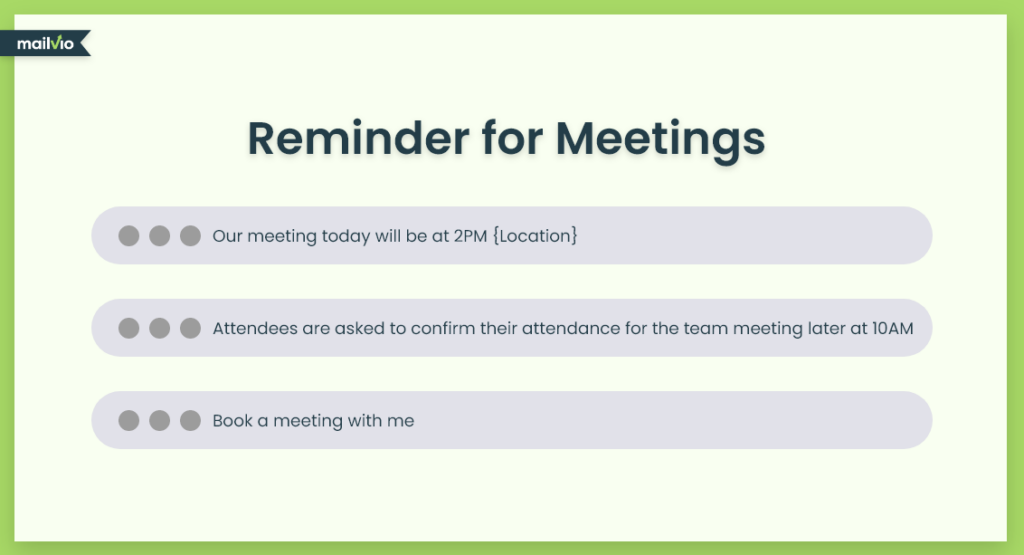 mailvio

Reminder for Meetings

Our meeting today will be at 2PM {Location}

Attendees are asked to confirm their attendance for the team meeting later at 10AM

Book a meeting with me